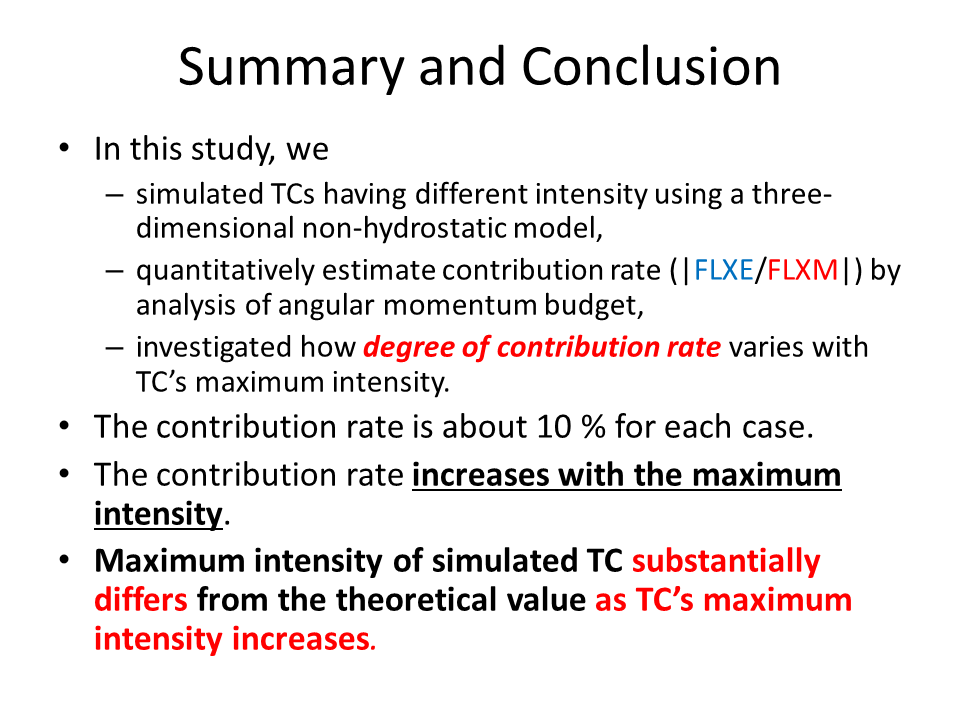 Summary and Conclusion

• In this study, we
– simulated TCs having different intensity using a three-dimensional non-hydrostatic model,
– quantitatively estimate contribution rate (|FLXE/FLXM|) by analysis of angular momentum budget,
– investigated how degree of contribution rate varies with TC's maximum intensity.

• The contribution rate is about 10 % for each case.

• The contribution rate increases with the maximum intensity.

• Maximum intensity of simulated TC substantially differs from the theoretical value as TC's maximum intensity increases.